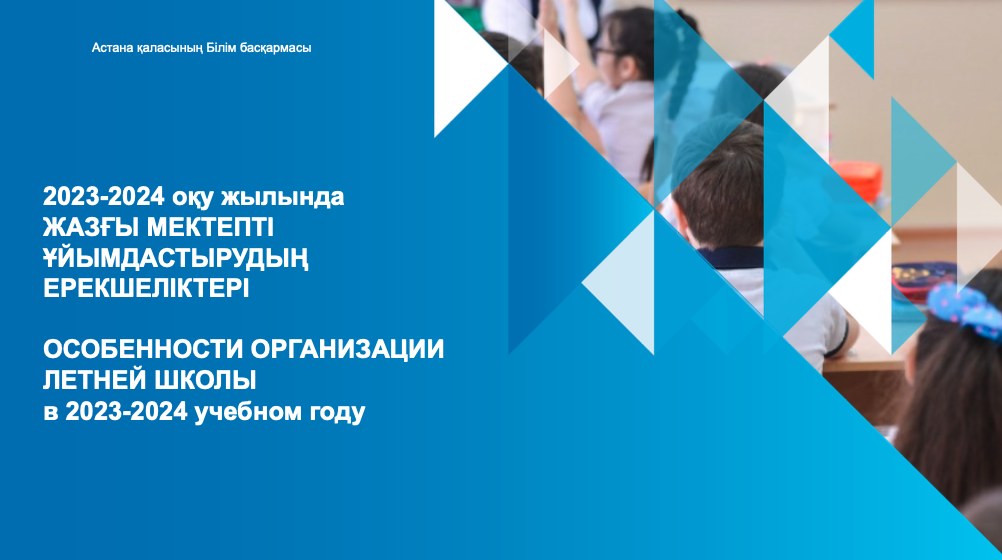 Астана қаласының Білім басқармасы

2023-2024 оқу жылында ЖАЗҒЫ МЕКТЕПТІ ҰЙЫМДАСТЫРУДЫҢ ЕРЕКШЕЛІКТЕРІ

ОСОБЕННОСТИ ОРГАНИЗАЦИИ ЛЕТНЕЙ ШКОЛЫ в 2023-2024 учебном году